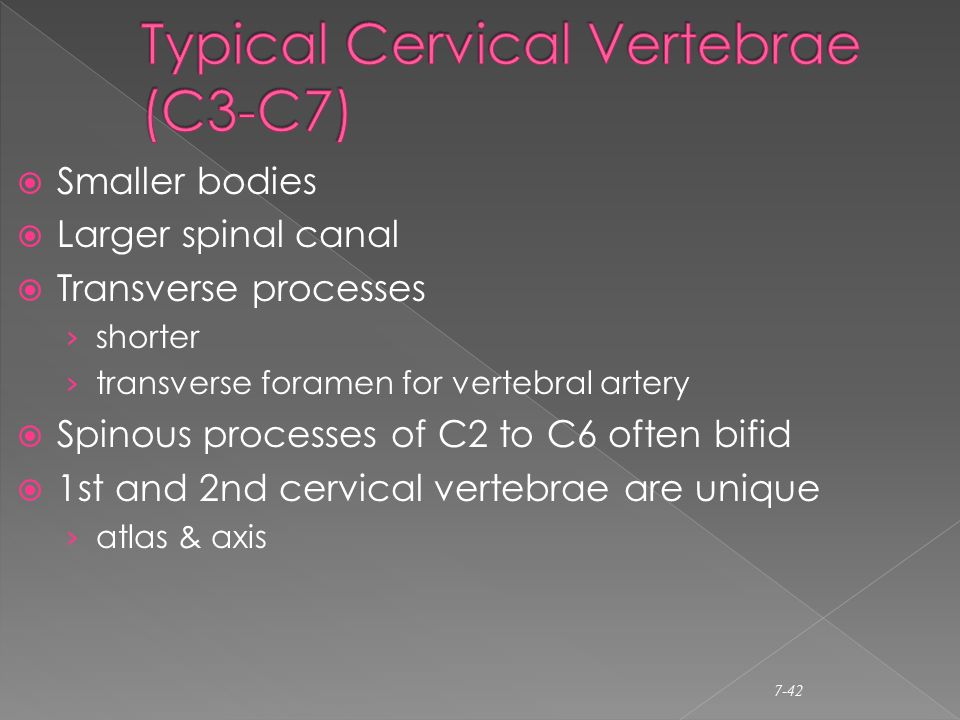 Typical Cervical Vertebrae (C3-C7)

Smaller bodies
Larger spinal canal
Transverse processes
› shorter
› transverse foramen for vertebral artery
Spinous processes of C2 to C6 often bifid
1st and 2nd cervical vertebrae are unique
› atlas & axis

7-42